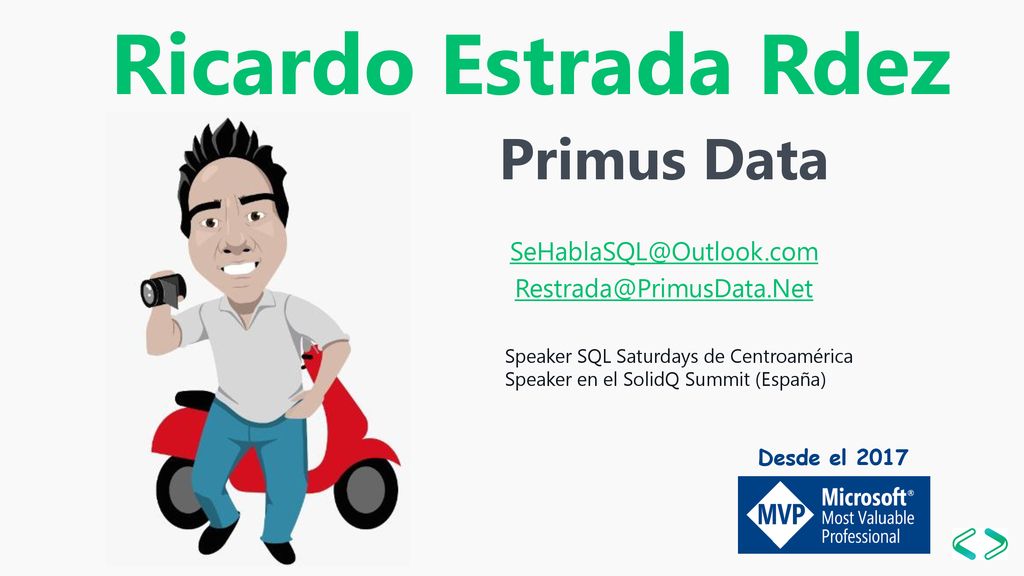 Ricardo Estrada Rdez

Primus Data

SeHablaSQL@Outlook.com
Restrada@PrimusData.Net

Speaker SQL Saturdays de Centroamérica
Speaker en el SolidQ Summit (España)

Desde el 2017

MVP Microsoft® Most Valuable Professional